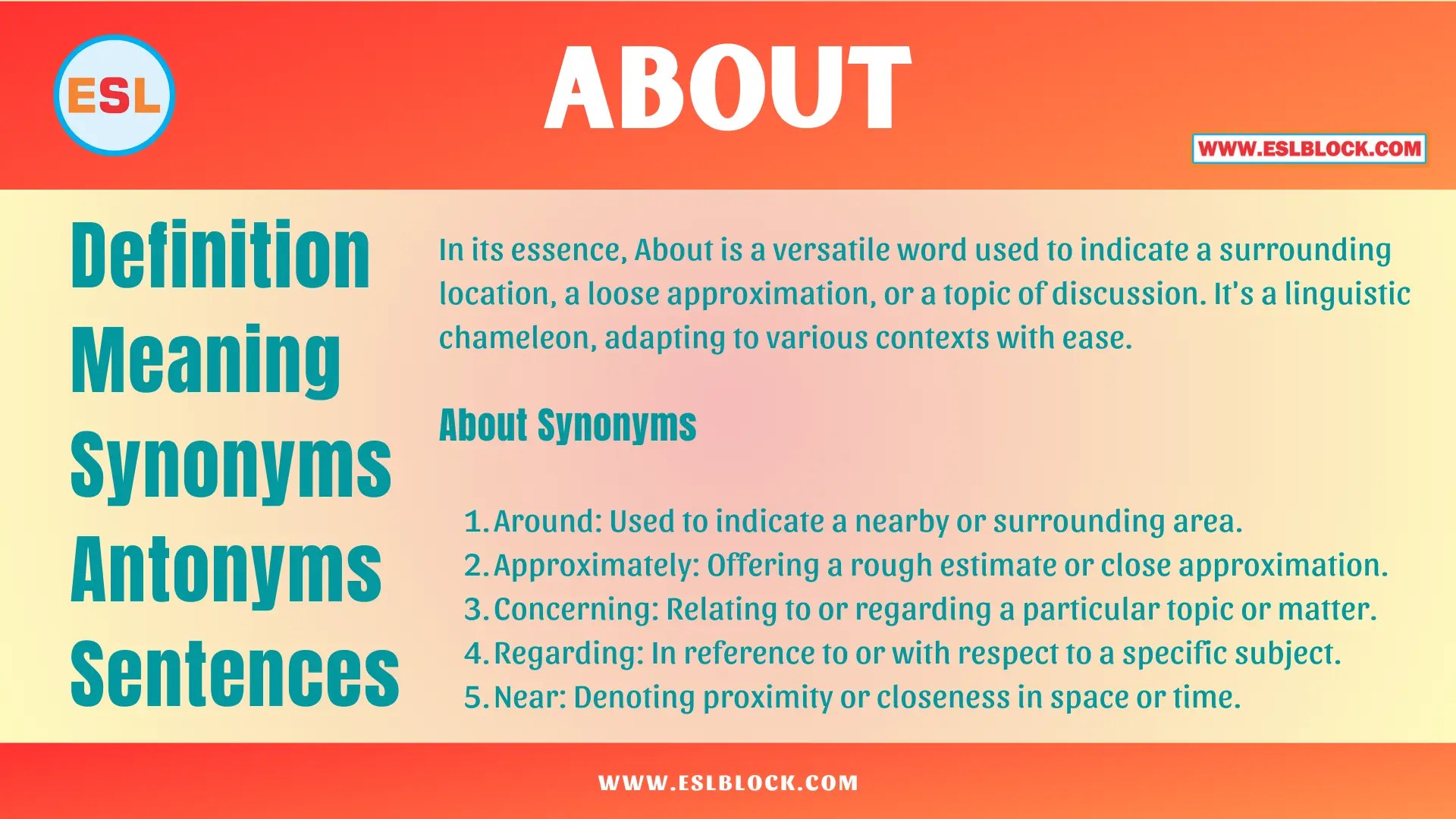 ESL

ABOUT

WWW.ESLBLOCK.COM

Definition
Meaning
Synonyms
Antonyms
Sentences

In its essence, About is a versatile word used to indicate a surrounding location, a loose approximation, or a topic of discussion. It's a linguistic chameleon, adapting to various contexts with ease.

About Synonyms

1. Around: Used to indicate a nearby or surrounding area.
2. Approximately: Offering a rough estimate or close approximation.
3. Concerning: Relating to or regarding a particular topic or matter.
4. Regarding: In reference to or with respect to a specific subject.
5. Near: Denoting proximity or closeness in space or time.

WWW.ESLBLOCK.COM